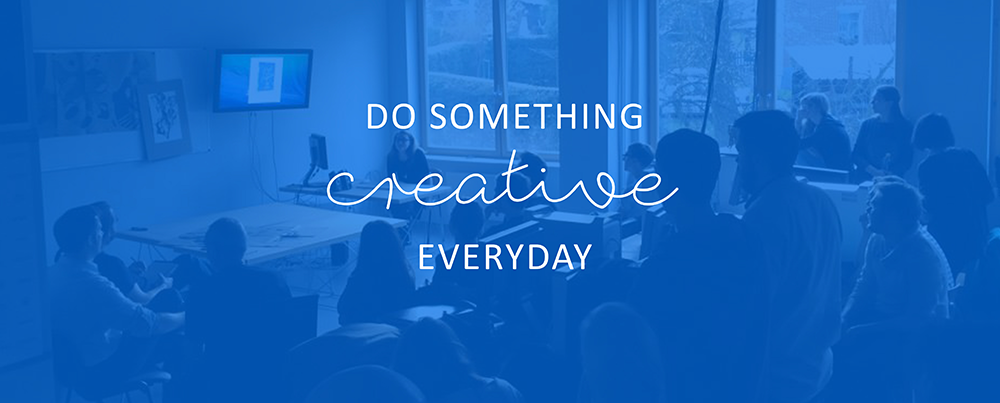 DO SOMETHING
creative
EVERYDAY